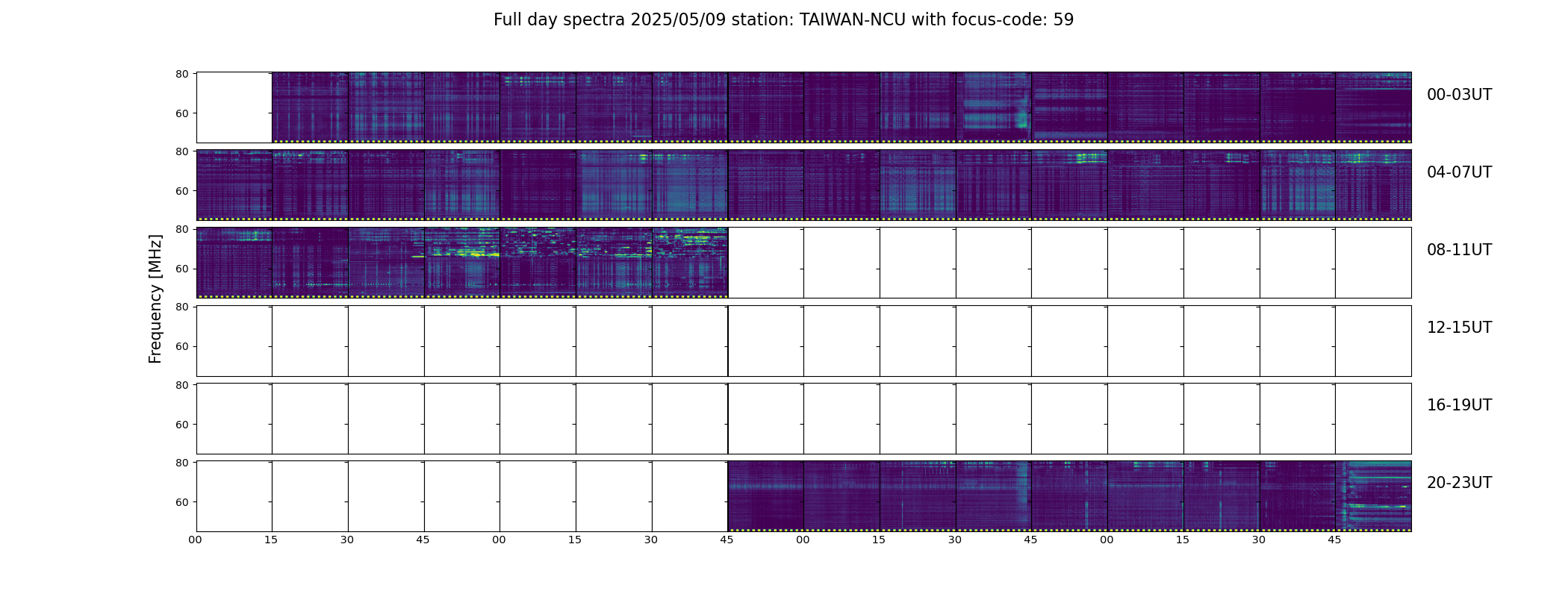 Full day spectra 2025/05/09 station: TAIWAN-NCU with focus-code: 59

Frequency [MHz]

80
60
00-03UT

80
60
04-07UT

80
60
08-11UT

80
60
12-15UT

80
60
16-19UT

80
60
20-23UT

00 15 30 45 00 15 30 45 00 15 30 45 00 15 30 45